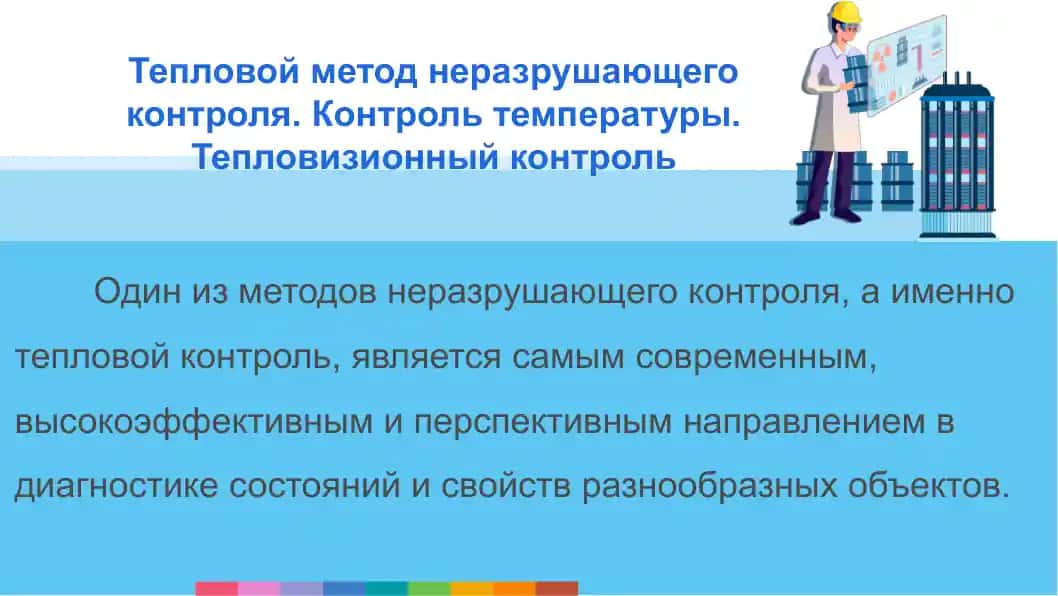 Тепловой метод неразрушающего контроля. Контроль температуры. Тепловизионный контроль

Один из методов неразрушающего контроля, а именно тепловой контроль, является самым современным, высокоэффективным и перспективным направлением в диагностике состояний и свойств разнообразных объектов.